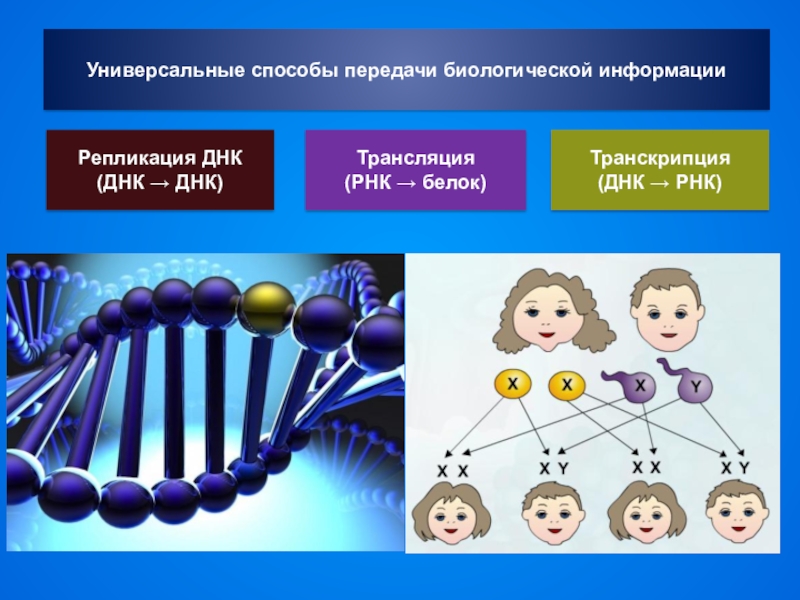 Универсальные способы передачи биологической информации

Репликация ДНК
(ДНК → ДНК)

Трансляция
(РНК → белок)

Транскрипция
(ДНК → РНК)

X X X Y

X X X Y X X X Y